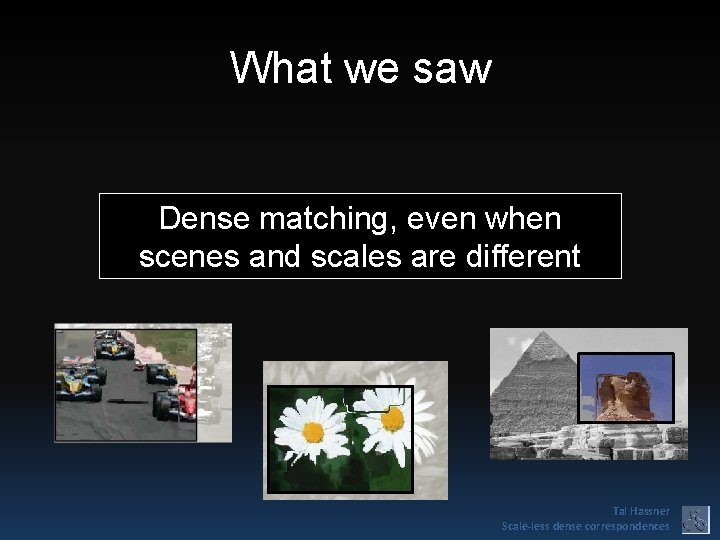 What we saw

Dense matching, even when scenes and scales are different

Tal Hassner
Scale-less dense correspondences